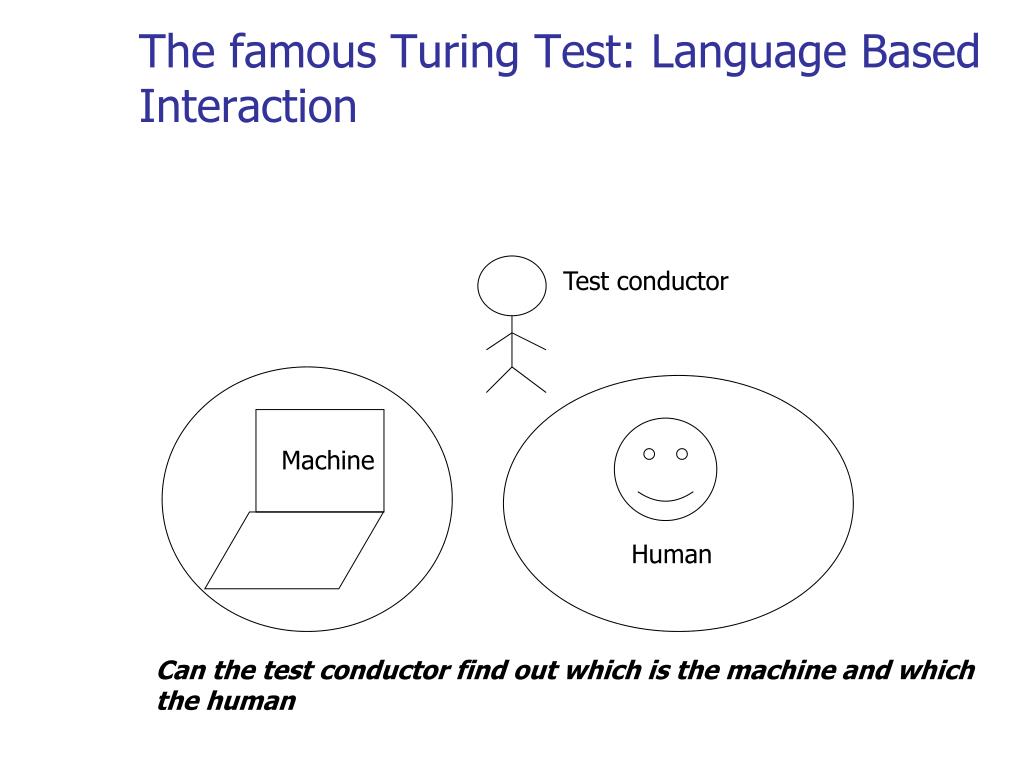 The famous Turing Test: Language Based Interaction

Test conductor

Machine

Human

Can the test conductor find out which is the machine and which the human